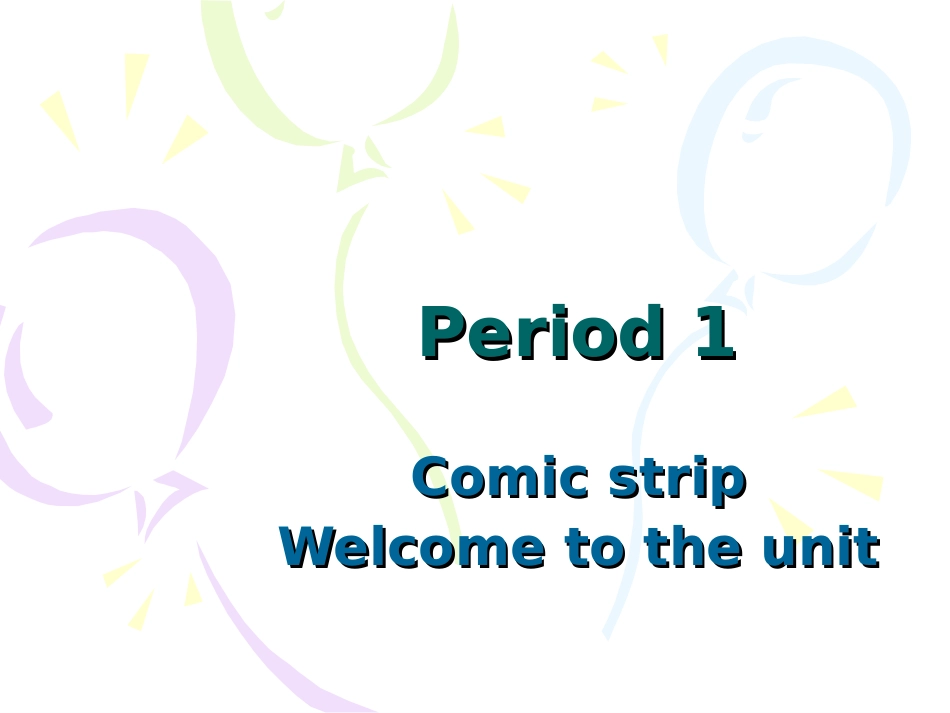 Period 1

Comic strip
Welcome to the unit